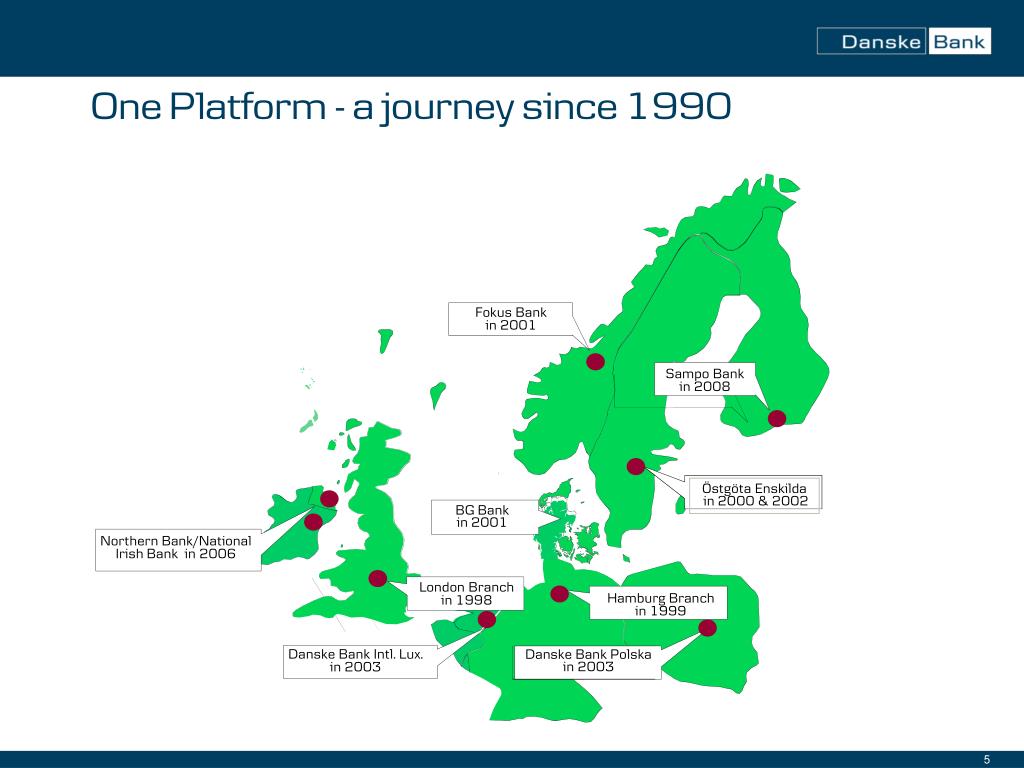 Danske Bank

One Platform - a journey since 1990

Fokus Bank in 2001

Sampo Bank in 2008

Östgöta Enskilda in 2000 & 2002

BG Bank in 2001

Northern Bank/National Irish Bank in 2006

London Branch in 1998

Hamburg Branch in 1999

Danske Bank Intl. Lux. in 2003

Danske Bank Polska in 2003

5